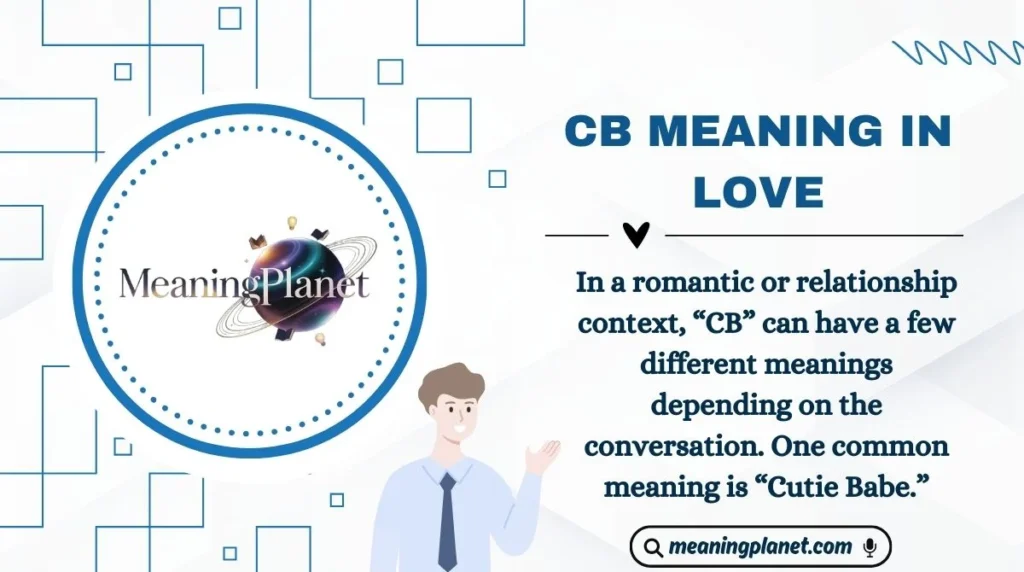 MeaningPlanet

CB MEANING IN LOVE

In a romantic or relationship context, “CB” can have a few different meanings depending on the conversation. One common meaning is “Cutie Babe.”

meaningplanet.com